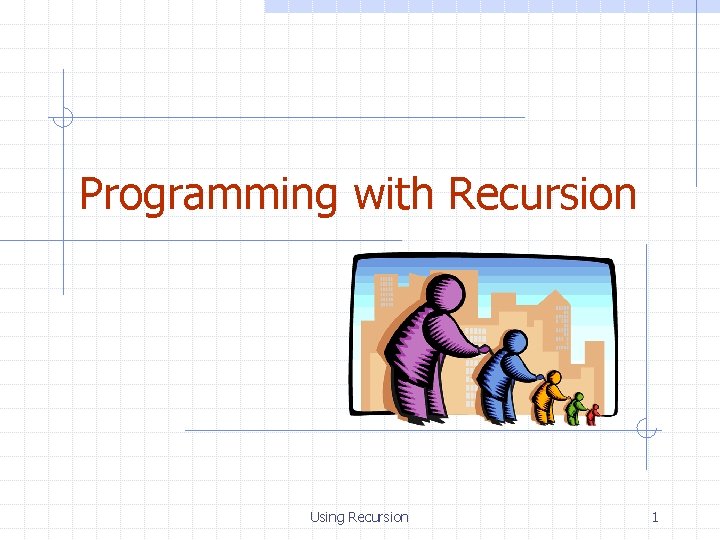 Programming with Recursion

Using Recursion

1